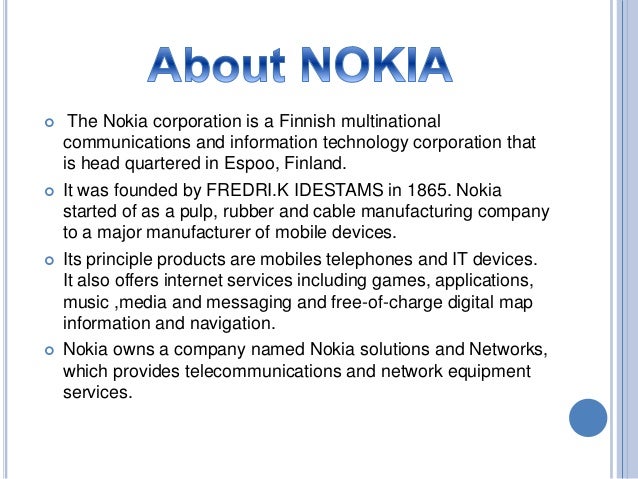 About NOKIA

The Nokia corporation is a Finnish multinational communications and information technology corporation that is head quartered in Espoo, Finland.

It was founded by FREDRI.K IDESTAMS in 1865. Nokia started of as a pulp, rubber and cable manufacturing company to a major manufacturer of mobile devices.

Its principle products are mobiles telephones and IT devices. It also offers internet services including games, applications, music ,media and messaging and free-of-charge digital map information and navigation.

Nokia owns a company named Nokia solutions and Networks, which provides telecommunications and network equipment services.